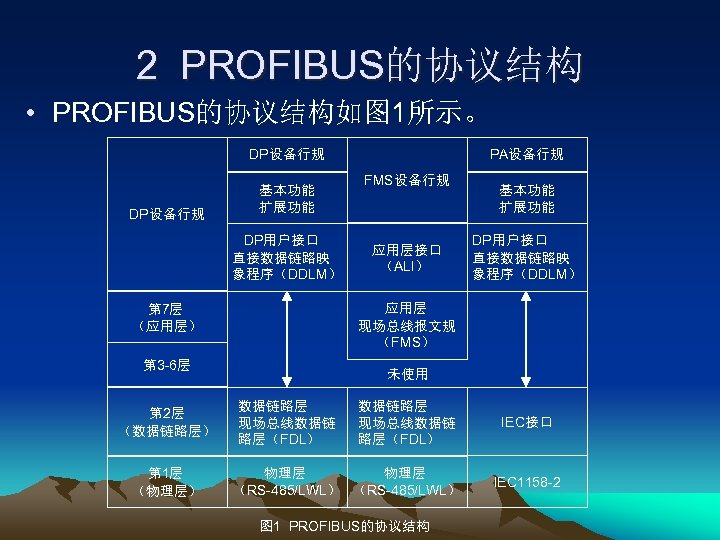 2 PROFIBUS的协议结构

• PROFIBUS的协议结构如图1所示。

| DP设备行规 | DP设备行规 | FMS设备行规 | PA设备行规 |
|---|---|---|---|
| | 基本功能 扩展功能 | | 基本功能 扩展功能 |
| | DP用户接口 直接数据链路映象程序（DDLM） | 应用层接口（ALI） | DP用户接口 直接数据链路映象程序（DDLM） |
| 第7层（应用层） | | 应用层 现场总线报文规（FMS） | |
| 第3-6层 | | 未使用 | |
| 第2层（数据链路层） | 数据链路层 现场总线数据链路层（FDL） | 数据链路层 现场总线数据链路层（FDL） | IEC接口 |
| 第1层（物理层） | 物理层（RS-485/LWL） | 物理层（RS-485/LWL） | IEC1158-2 |

图1 PROFIBUS的协议结构